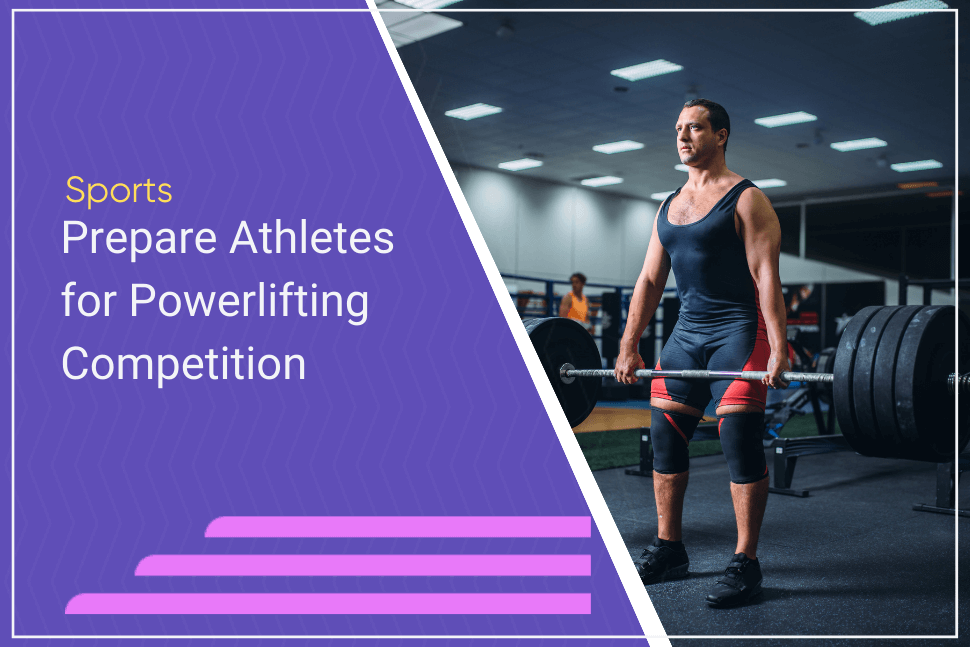 Sports
Prepare Athletes for Powerlifting Competition